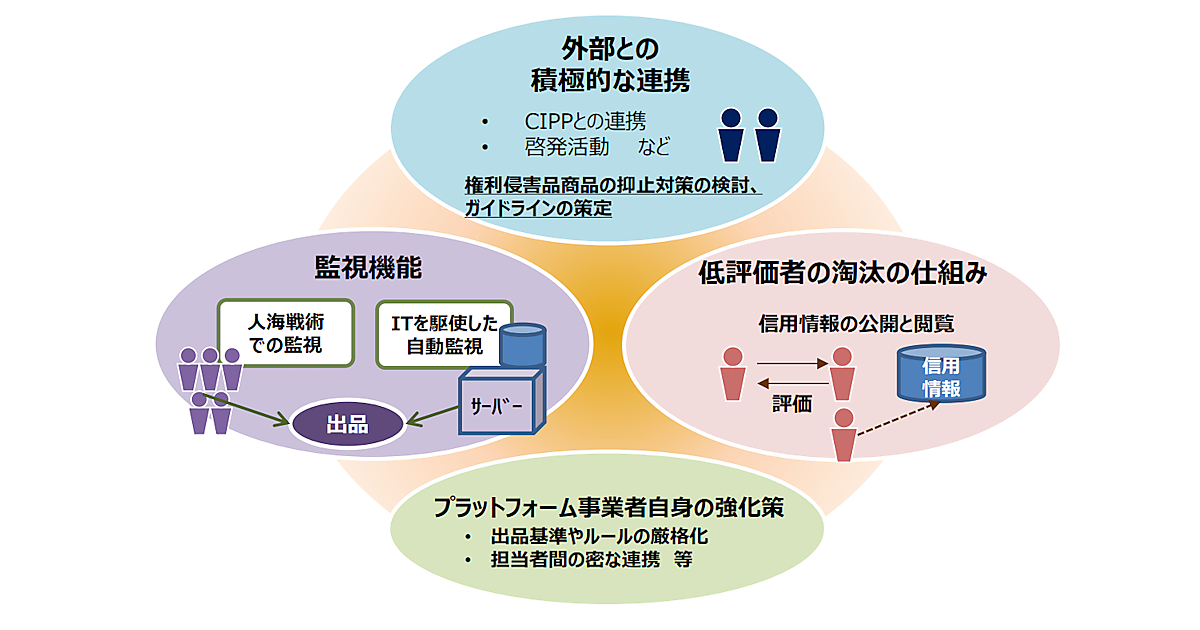 外部との
積極的な連携

• CIPPとの連携
• 啓発活動　など

権利侵害品商品の抑止対策の検討、
ガイドラインの策定

監視機能

人海戦術
での監視

ITを駆使した
自動監視

サーバー

出品

低評価者の淘汰の仕組み

信用情報の公開と閲覧

評価

信用
情報

プラットフォーム事業者自身の強化策

• 出品基準やルールの厳格化
• 担当者間の密な連携　等